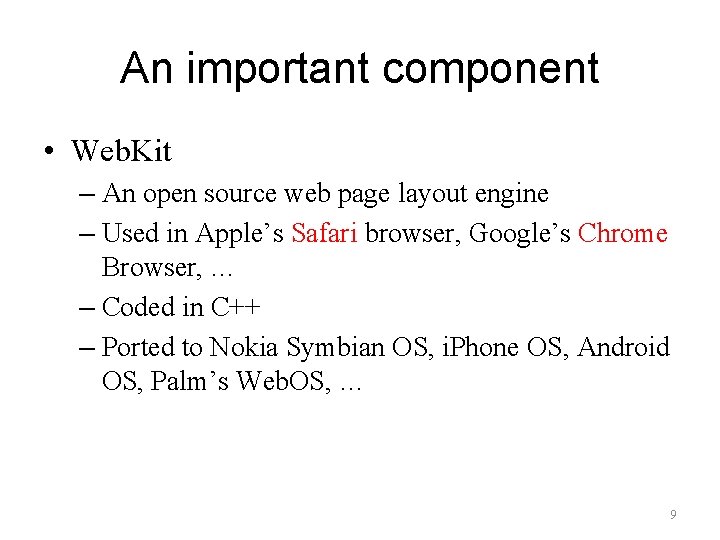 An important component

• WebKit
– An open source web page layout engine
– Used in Apple’s Safari browser, Google’s Chrome Browser, …
– Coded in C++
– Ported to Nokia Symbian OS, iPhone OS, Android OS, Palm’s WebOS, …

9